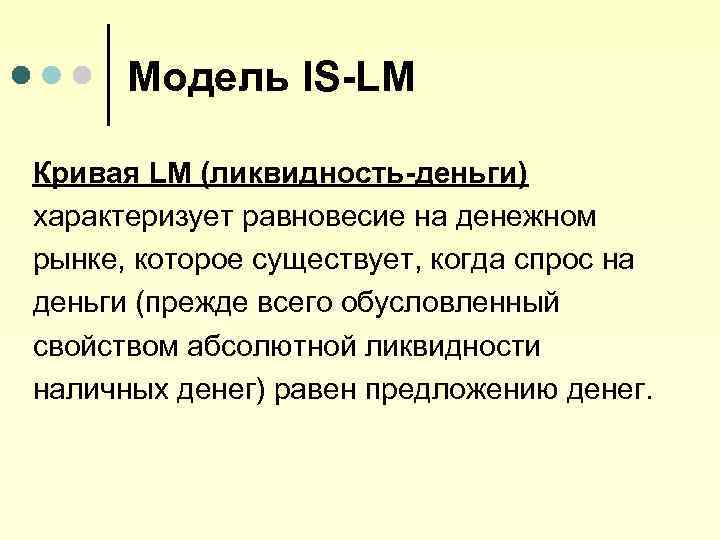 Модель IS-LM

Кривая LM (ликвидность-деньги) характеризует равновесие на денежном рынке, которое существует, когда спрос на деньги (прежде всего обусловленный свойством абсолютной ликвидности наличных денег) равен предложению денег.